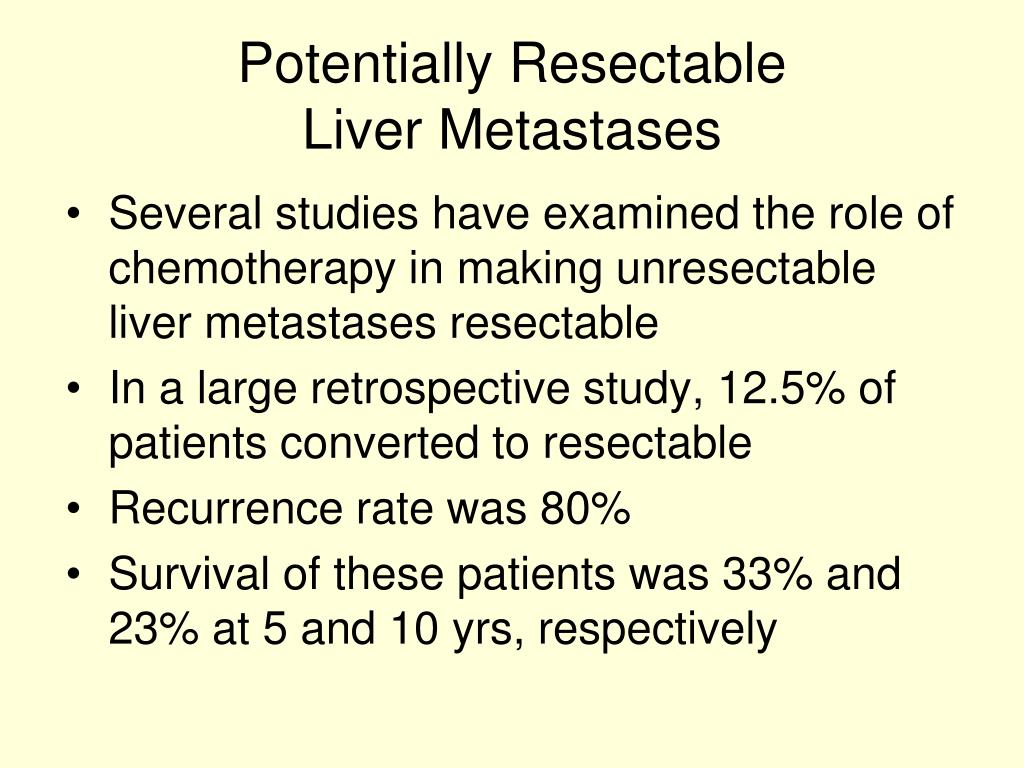 Potentially Resectable
Liver Metastases

• Several studies have examined the role of chemotherapy in making unresectable liver metastases resectable
• In a large retrospective study, 12.5% of patients converted to resectable
• Recurrence rate was 80%
• Survival of these patients was 33% and 23% at 5 and 10 yrs, respectively